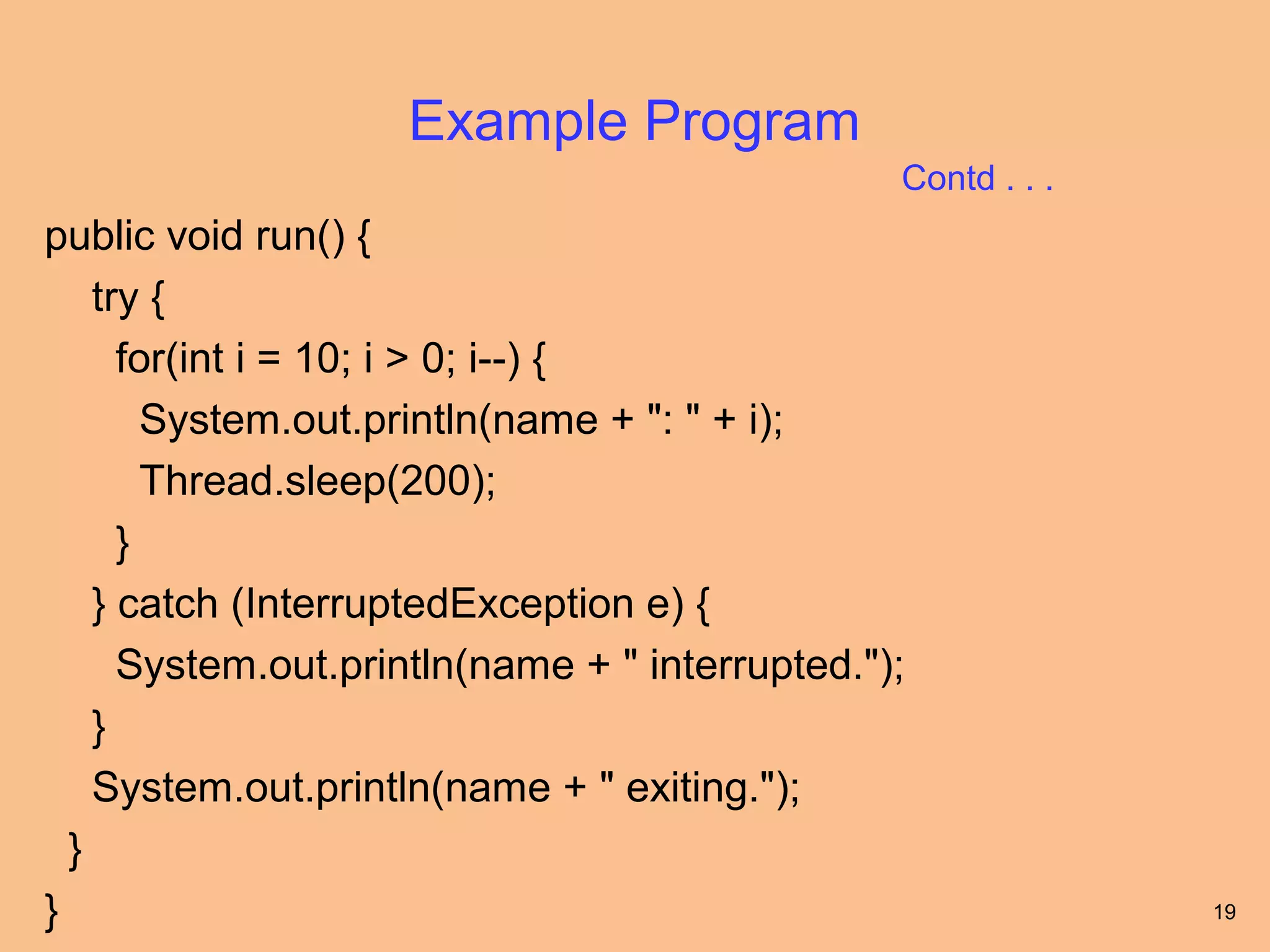 Example Program

Contd . . .

public void run() {
try {
for(int i = 10; i > 0; i--) {
System.out.println(name + ": " + i);
Thread.sleep(200);
}
} catch (InterruptedException e) {
System.out.println(name + " interrupted.");
}
System.out.println(name + " exiting.");
}
}

19